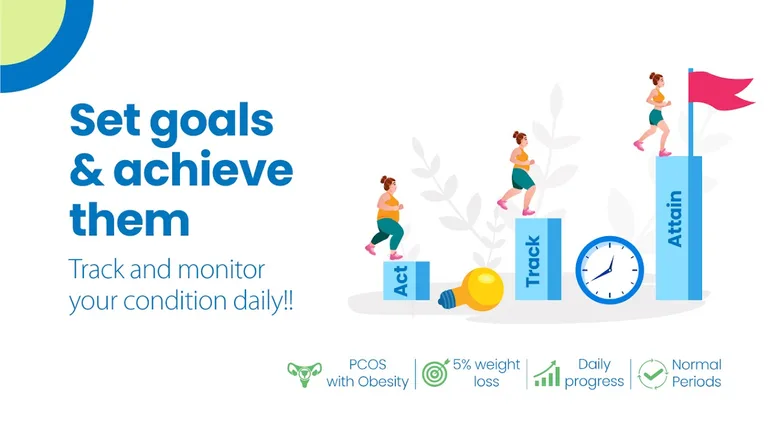 Set goals & achieve them

Track and monitor your condition daily!!

Act

Track

Attain

PCOS with Obesity

5% weight loss

Daily progress

Normal Periods